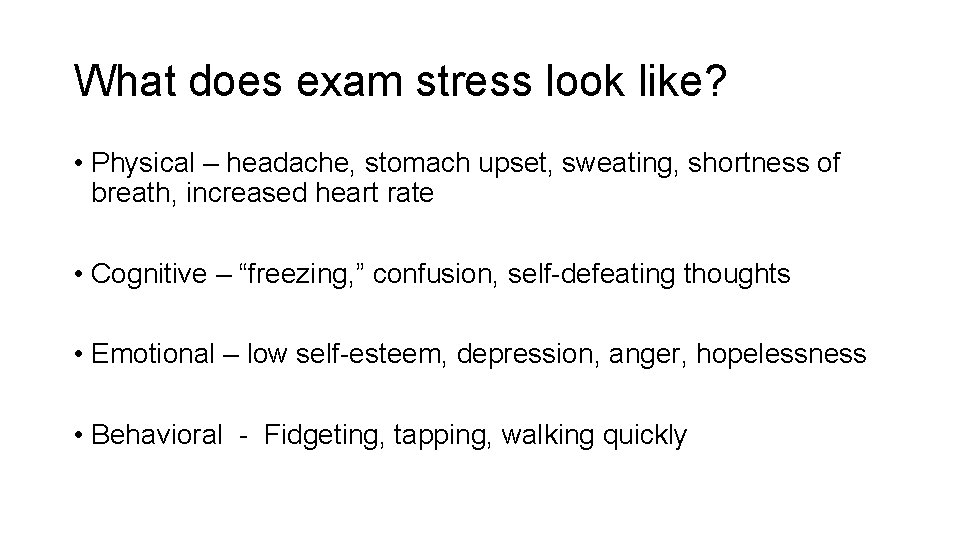 What does exam stress look like?

• Physical – headache, stomach upset, sweating, shortness of breath, increased heart rate

• Cognitive – “freezing,” confusion, self-defeating thoughts

• Emotional – low self-esteem, depression, anger, hopelessness

• Behavioral - Fidgeting, tapping, walking quickly